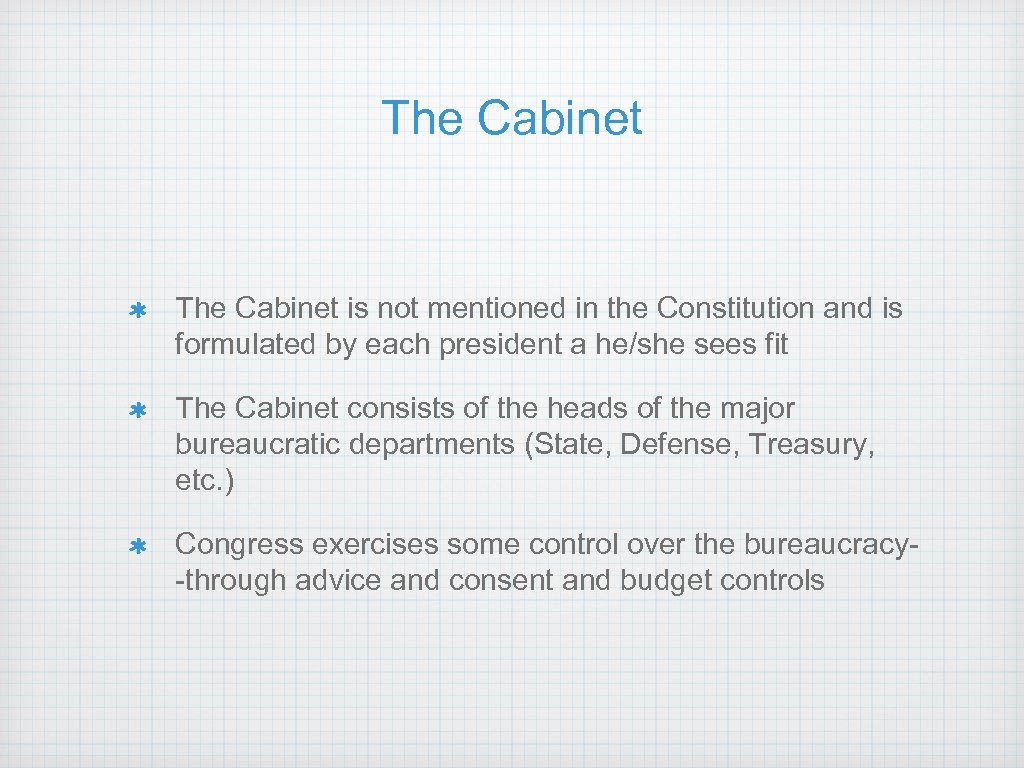 The Cabinet

The Cabinet is not mentioned in the Constitution and is formulated by each president a he/she sees fit

The Cabinet consists of the heads of the major bureaucratic departments (State, Defense, Treasury, etc.)

Congress exercises some control over the bureaucracy--through advice and consent and budget controls